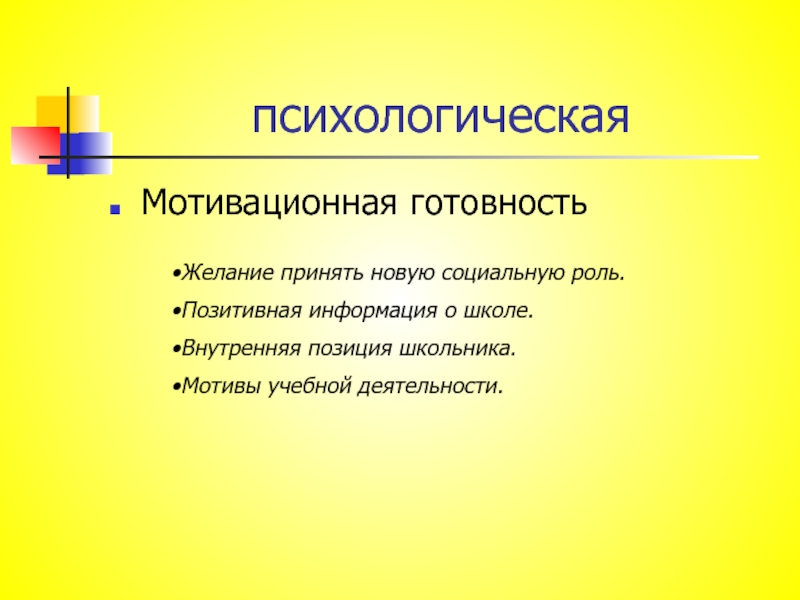 психологическая

Мотивационная готовность

•Желание принять новую социальную роль.

•Позитивная информация о школе.

•Внутренняя позиция школьника.

•Мотивы учебной деятельности.